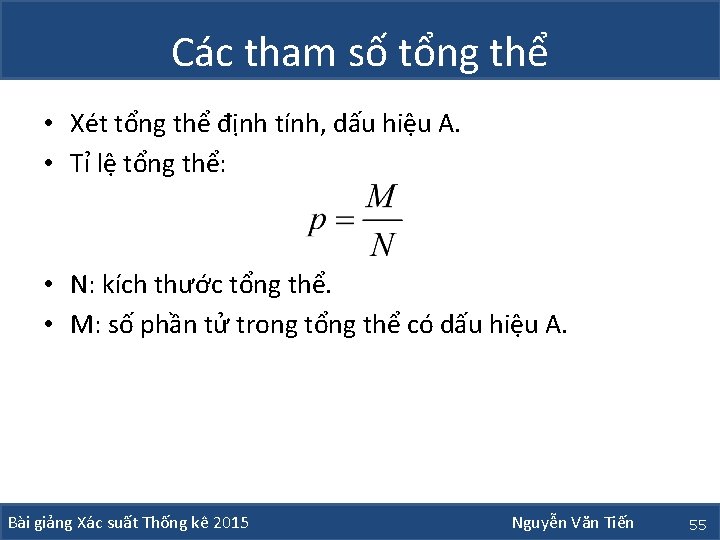 Các tham số tổng thể

• Xét tổng thể định tính, dấu hiệu A.
• Tỉ lệ tổng thể:

$p = \frac{M}{N}$

• N: kích thước tổng thể.
• M: số phần tử trong tổng thể có dấu hiệu A.

Bài giảng Xác suất Thống kê 2015 Nguyễn Văn Tiến 55